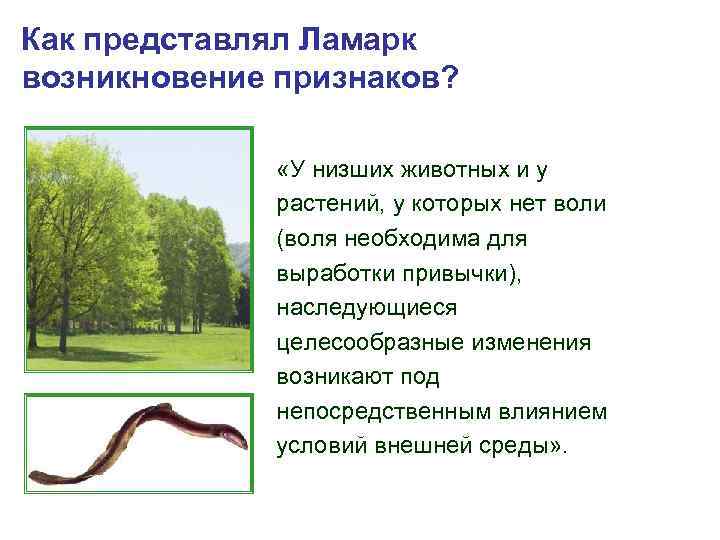 Как представлял Ламарк возникновение признаков?

«У низших животных и у растений, у которых нет воли (воля необходима для выработки привычки), наследующиеся целесообразные изменения возникают под непосредственным влиянием условий внешней среды».